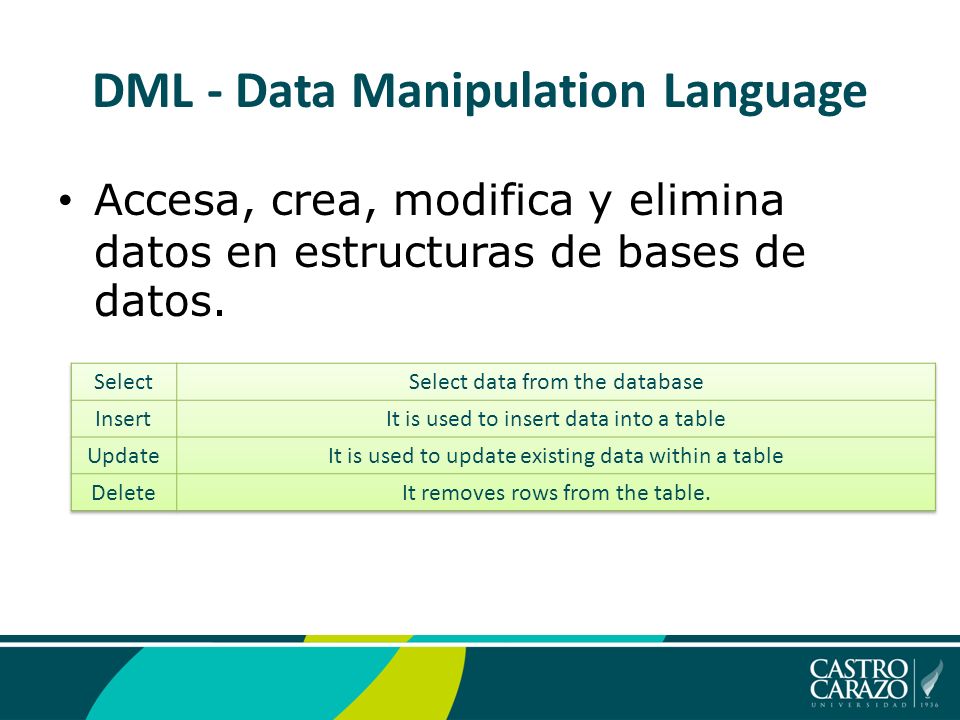 DML - Data Manipulation Language

• Accesa, crea, modifica y elimina datos en estructuras de bases de datos.

| Select | Select data from the database |
|---|---|
| Insert | It is used to insert data into a table |
| Update | It is used to update existing data within a table |
| Delete | It removes rows from the table. |

CASTRO CARAZO UNIVERSIDAD 1936